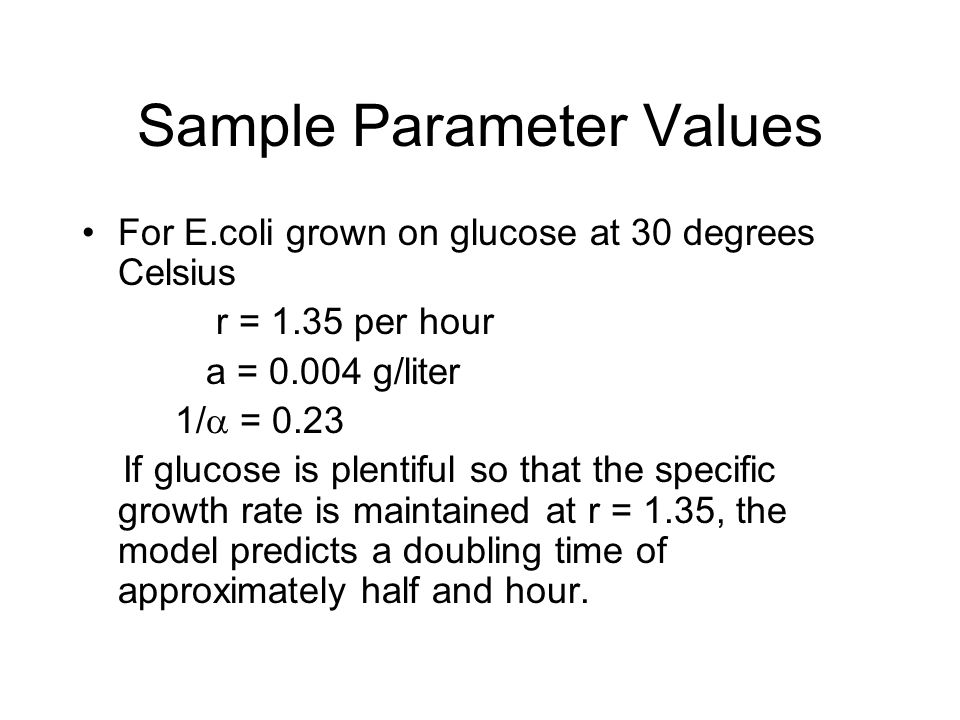 Sample Parameter Values

• For E.coli grown on glucose at 30 degrees Celsius

r = 1.35 per hour

a = 0.004 g/liter

$1/\alpha$ = 0.23

If glucose is plentiful so that the specific growth rate is maintained at r = 1.35, the model predicts a doubling time of approximately half and hour.